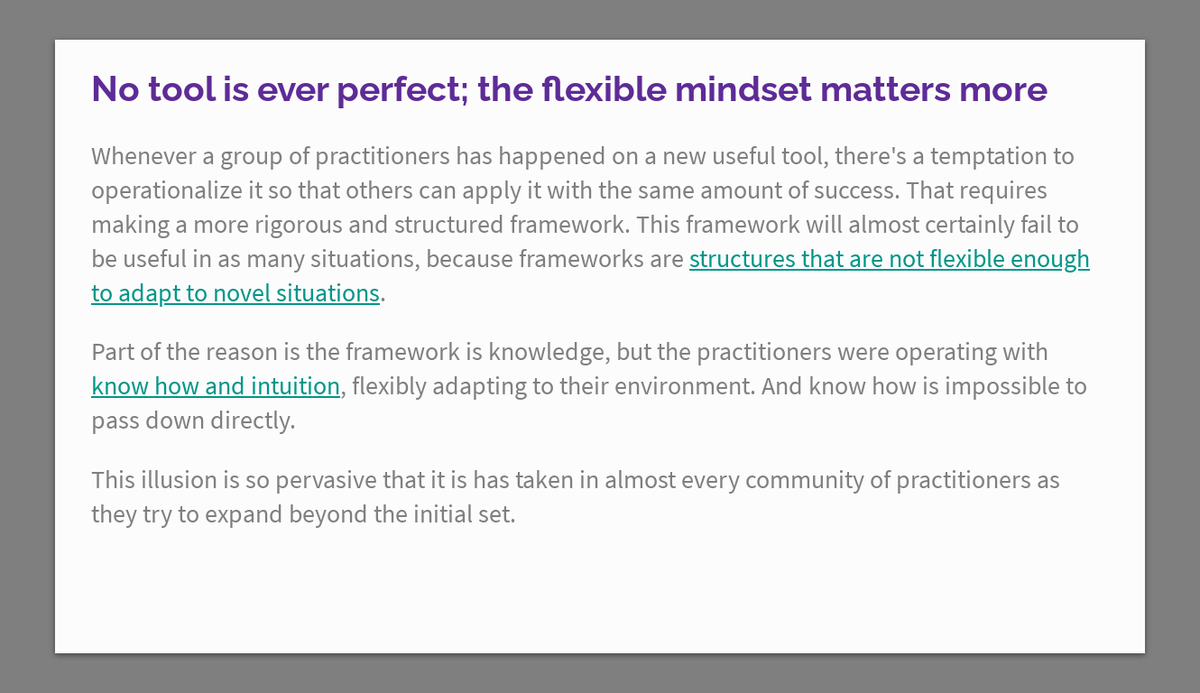 No tool is ever perfect; the flexible mindset matters more

Whenever a group of practitioners has happened on a new useful tool, there's a temptation to operationalize it so that others can apply it with the same amount of success. That requires making a more rigorous and structured framework. This framework will almost certainly fail to be useful in as many situations, because frameworks are structures that are not flexible enough to adapt to novel situations.

Part of the reason is the framework is knowledge, but the practitioners were operating with know how and intuition, flexibly adapting to their environment. And know how is impossible to pass down directly.

This illusion is so pervasive that it is has taken in almost every community of practitioners as they try to expand beyond the initial set.